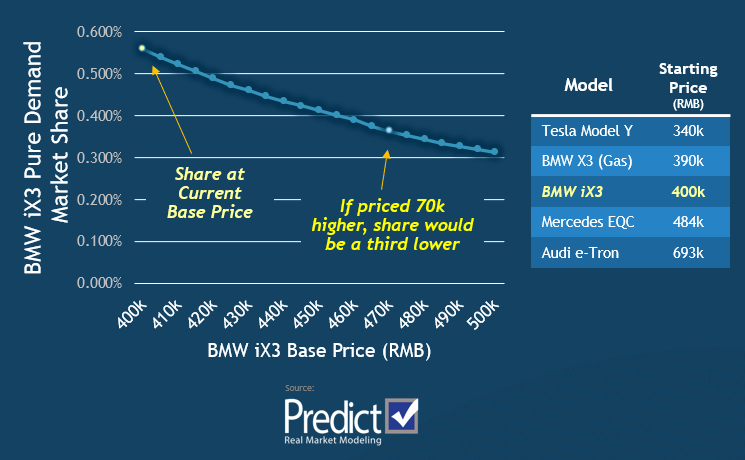 BMW iX3 Pure Demand Market Share

0.600%
0.500%
0.400%
0.300%
0.200%
0.100%
0.000%

Share at Current Base Price

If priced 70k higher, share would be a third lower

400k 410k 420k 430k 440k 450k 460k 470k 480k 490k 500k

BMW iX3 Base Price (RMB)

| Model | Starting Price (RMB) |
|---|---|
| Tesla Model Y | 340k |
| BMW X3 (Gas) | 390k |
| BMW iX3 | 400k |
| Mercedes EQC | 484k |
| Audi e-Tron | 693k |

Source:
Predict
Real Market Modeling